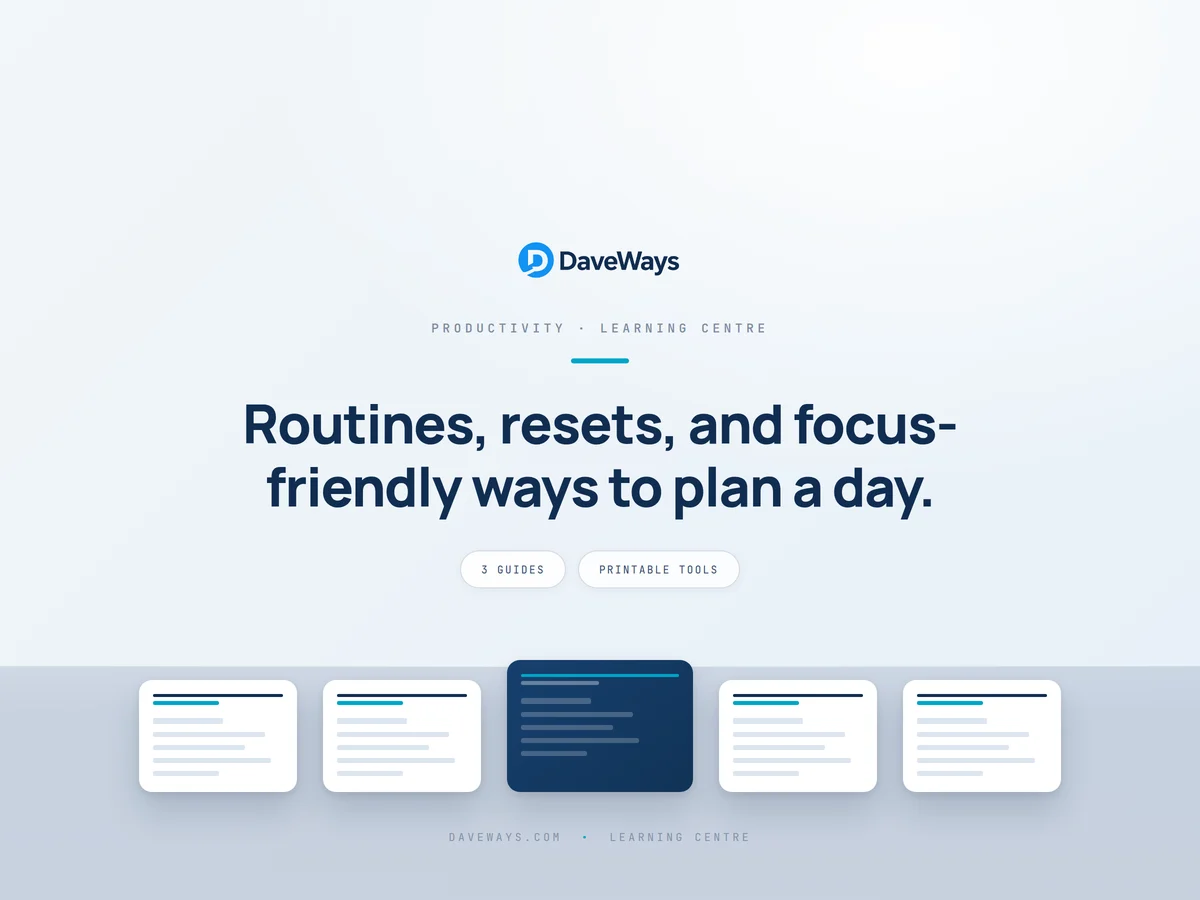 DaveWays

PRODUCTIVITY · LEARNING CENTRE

Routines, resets, and focus-friendly ways to plan a day.

3 GUIDES

PRINTABLE TOOLS

DAVEWAYS.COM • LEARNING CENTRE